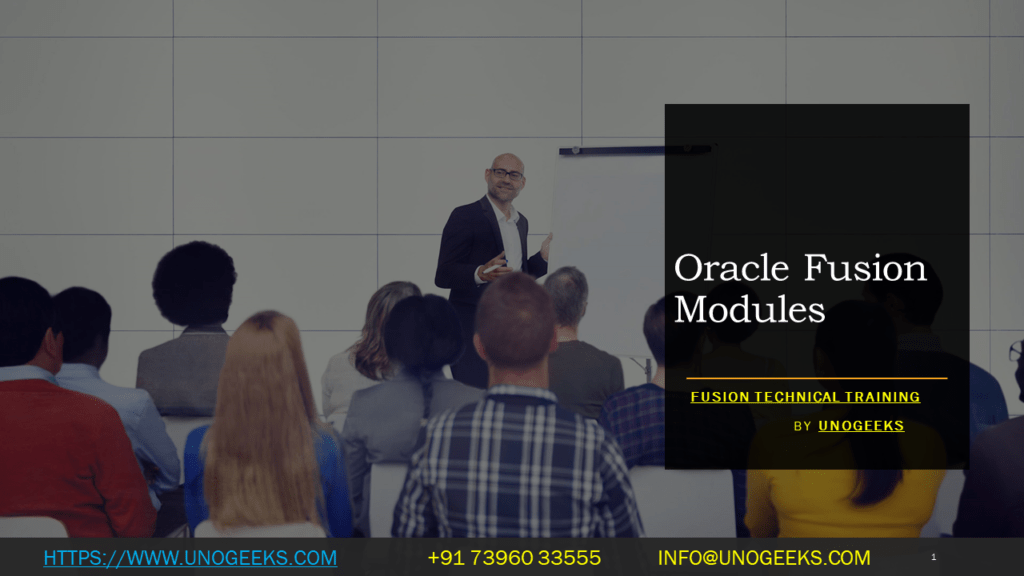 Oracle Fusion Modules

FUSION TECHNICAL TRAINING

BY UNOGEEKS

HTTPS://WWW.UNOGEEKS.COM +91 73960 33555 INFO@UNOGEEKS.COM 1